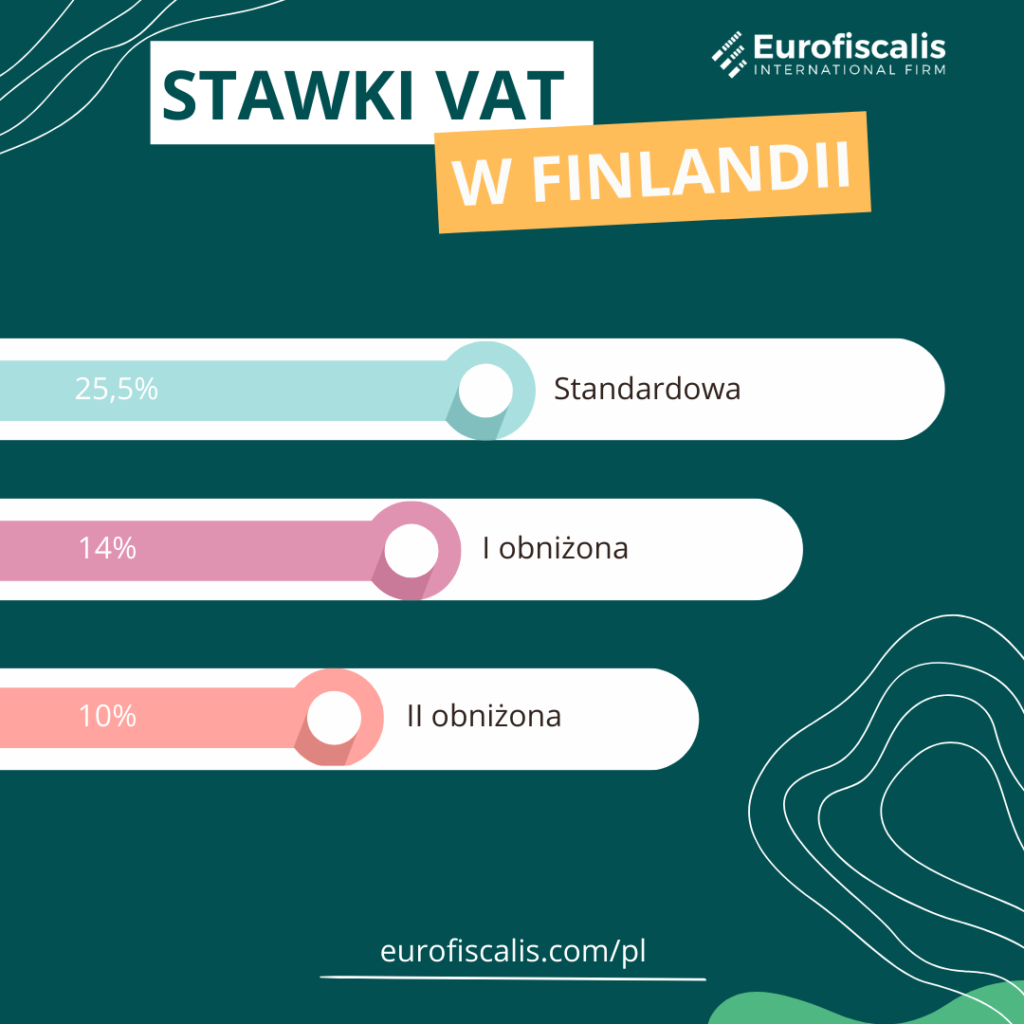 Eurofiscalis
INTERNATIONAL FIRM

STAWKI VAT
W FINLANDII

25,5% Standardowa

14% I obniżona

10% II obniżona

eurofiscalis.com/pl